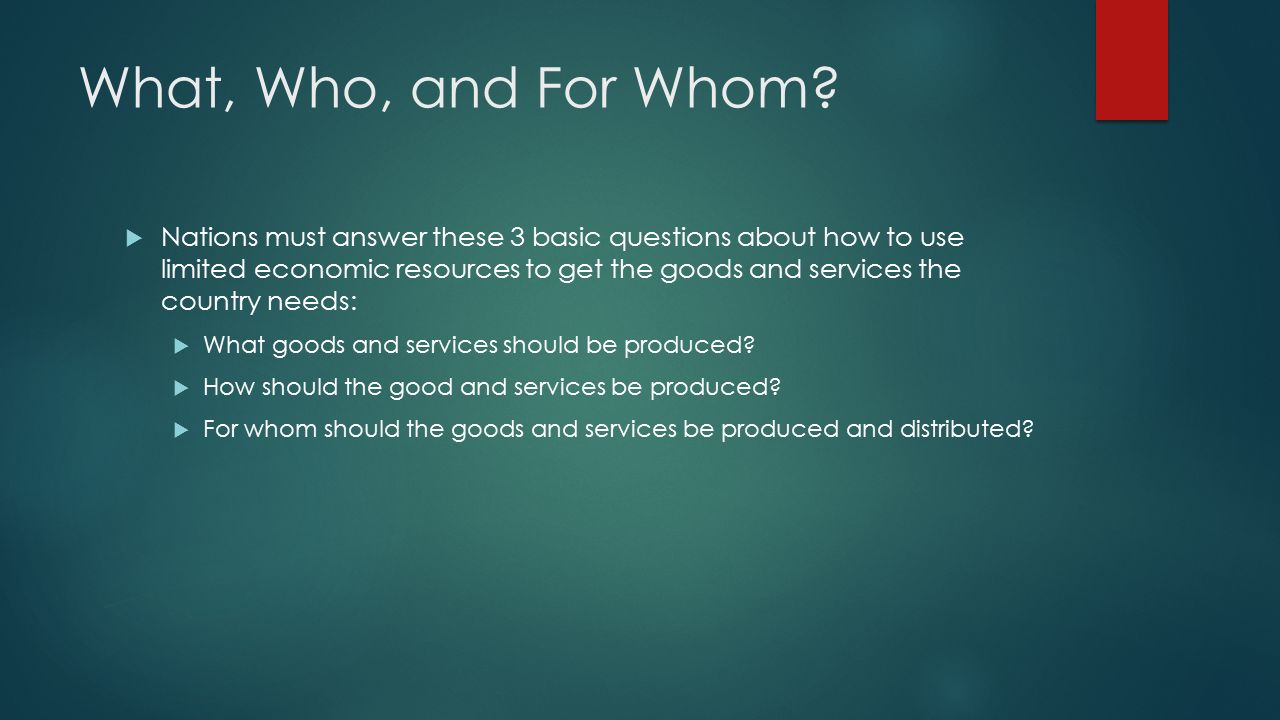 What, Who, and For Whom?

Nations must answer these 3 basic questions about how to use limited economic resources to get the goods and services the country needs:

What goods and services should be produced?

How should the good and services be produced?

For whom should the goods and services be produced and distributed?